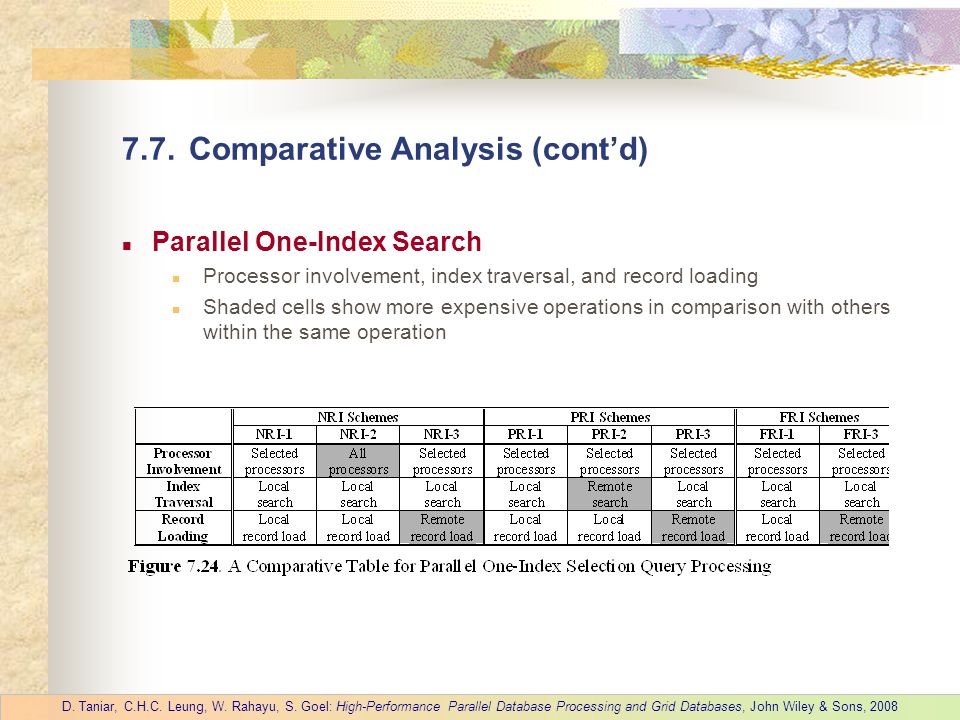 7.7. Comparative Analysis (cont'd)

Parallel One-Index Search

Processor involvement, index traversal, and record loading

Shaded cells show more expensive operations in comparison with others within the same operation

| | NRI Schemes | | | PRI Schemes | | | FRI Schemes | |
|---|---|---|---|---|---|---|---|---|
| | NRI-1 | NRI-2 | NRI-3 | PRI-1 | PRI-2 | PRI-3 | FRI-1 | FRI-3 |
| Processor Involvement | Selected processors | All processors | Selected processors | Selected processors | Selected processors | Selected processors | Selected processors | Selected processors |
| Index Traversal | Local search | Local search | Local search | Local search | Remote search | Local search | Local search | Local search |
| Record Loading | Local record load | Local record load | Remote record load | Local record load | Local record load | Remote record load | Local record load | Remote record load |

Figure 7.24. A Comparative Table for Parallel One-Index Selection Query Processing

D. Taniar, C.H.C. Leung, W. Rahayu, S. Goel: High-Performance Parallel Database Processing and Grid Databases, John Wiley & Sons, 2008